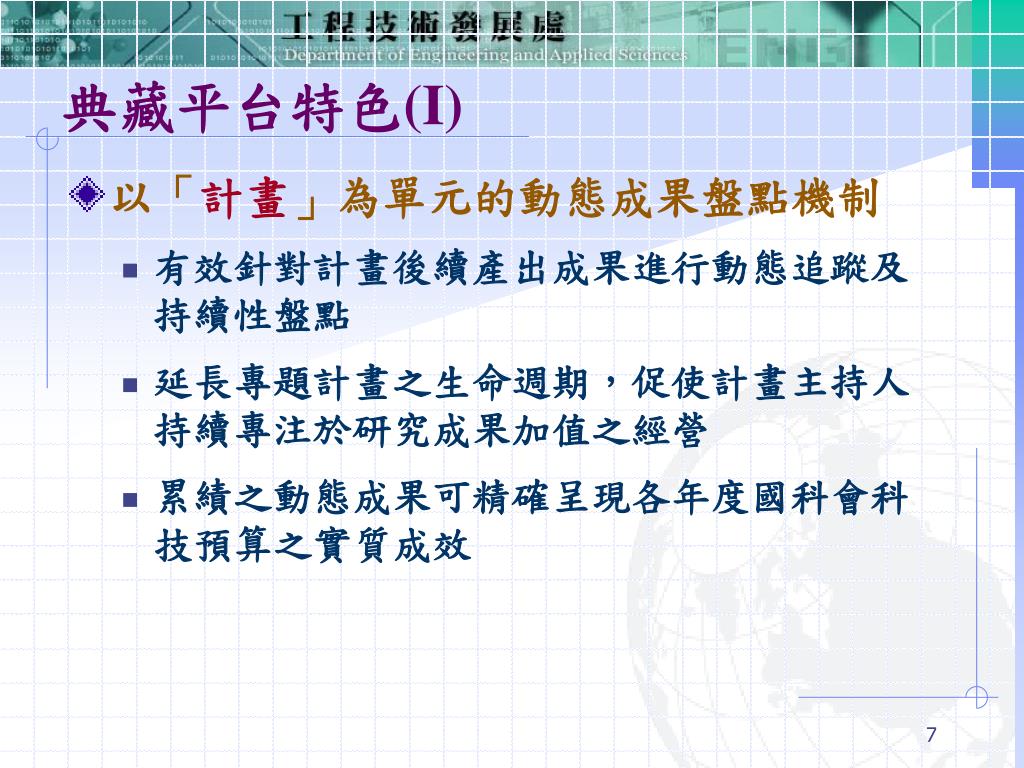 工程技術發展處
Department of Engineering and Applied Sciences

典藏平台特色(I)

以「計畫」為單元的動態成果盤點機制

有效針對計畫後續產出成果進行動態追蹤及持續性盤點

延長專題計畫之生命週期，促使計畫主持人持續專注於研究成果加值之經營

累績之動態成果可精確呈現各年度國科會科技預算之實質成效

7